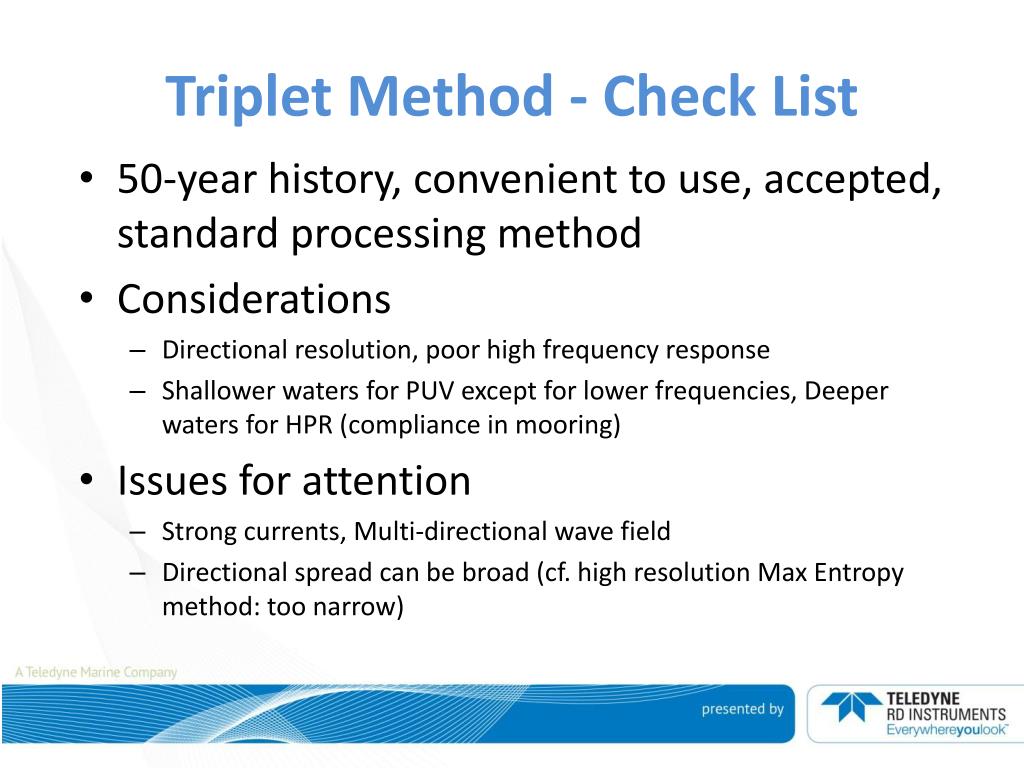 Triplet Method - Check List

• 50-year history, convenient to use, accepted, standard processing method

• Considerations
– Directional resolution, poor high frequency response
– Shallower waters for PUV except for lower frequencies, Deeper waters for HPR (compliance in mooring)

• Issues for attention
– Strong currents, Multi-directional wave field
– Directional spread can be broad (cf. high resolution Max Entropy method: too narrow)

A Teledyne Marine Company

presented by

TELEDYNE
RD INSTRUMENTS
Everywhereyoulook™